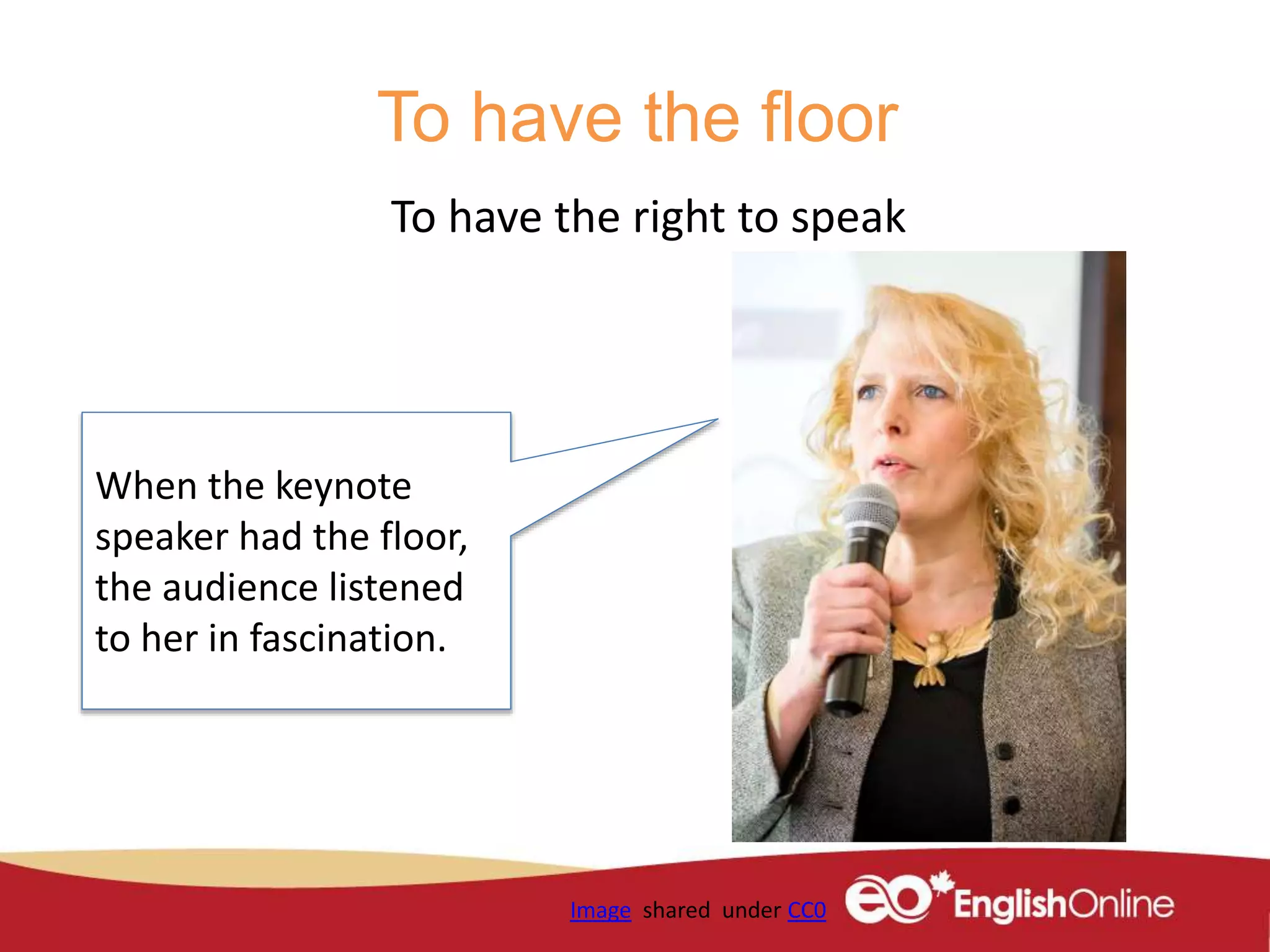 To have the floor

To have the right to speak

When the keynote speaker had the floor, the audience listened to her in fascination.

Image shared under CC0

eo EnglishOnline